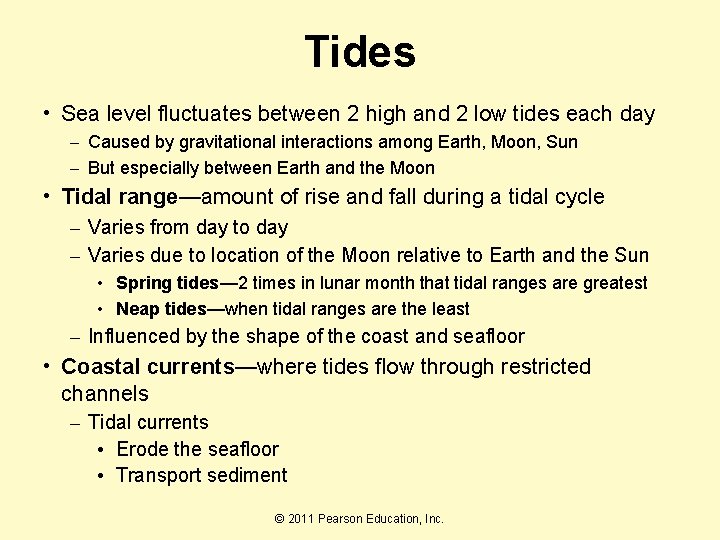 Tides

• Sea level fluctuates between 2 high and 2 low tides each day
– Caused by gravitational interactions among Earth, Moon, Sun
– But especially between Earth and the Moon

• Tidal range—amount of rise and fall during a tidal cycle
– Varies from day to day
– Varies due to location of the Moon relative to Earth and the Sun
• Spring tides—2 times in lunar month that tidal ranges are greatest
• Neap tides—when tidal ranges are the least
– Influenced by the shape of the coast and seafloor

• Coastal currents—where tides flow through restricted channels
– Tidal currents
• Erode the seafloor
• Transport sediment

© 2011 Pearson Education, Inc.